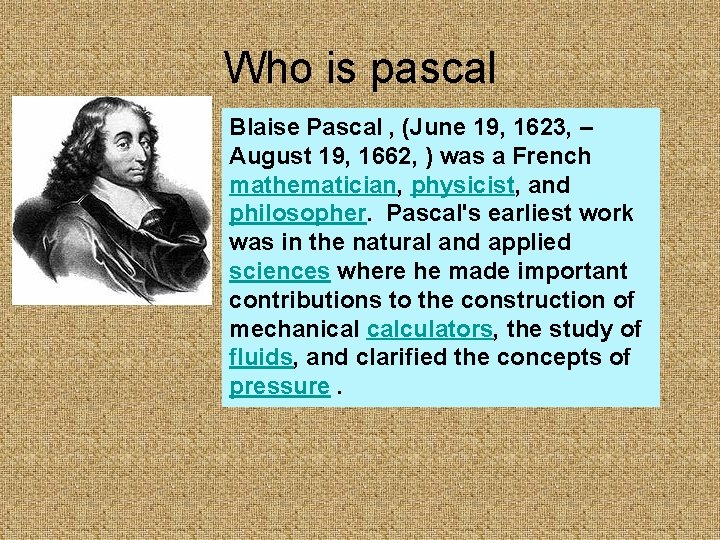 Who is pascal

Blaise Pascal , (June 19, 1623, – August 19, 1662, ) was a French mathematician, physicist, and philosopher. Pascal's earliest work was in the natural and applied sciences where he made important contributions to the construction of mechanical calculators, the study of fluids, and clarified the concepts of pressure .